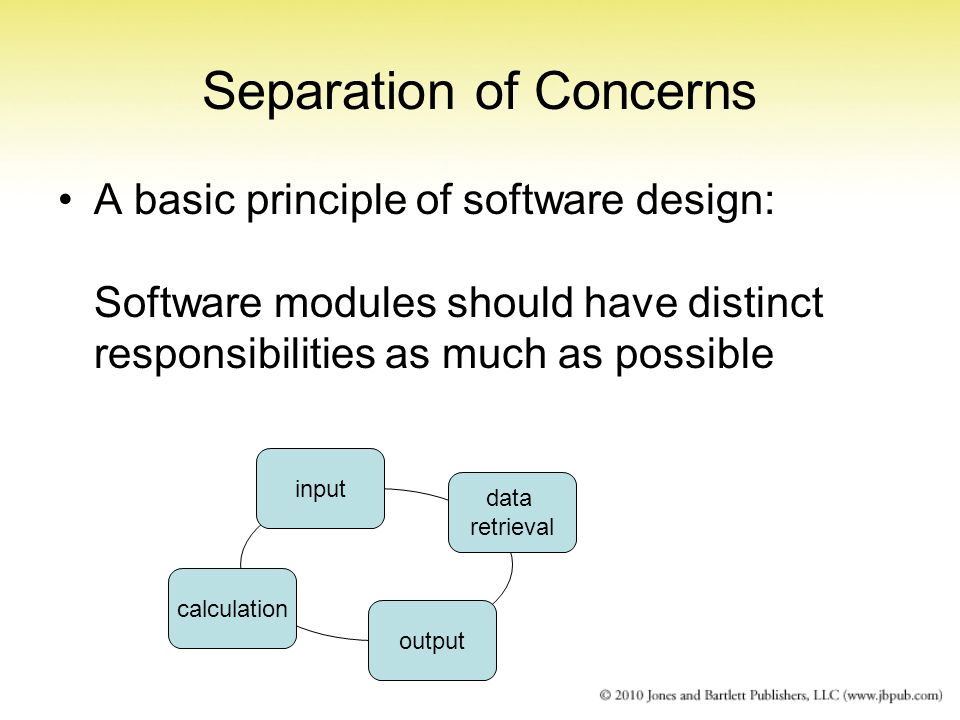 Separation of Concerns

• A basic principle of software design:

Software modules should have distinct responsibilities as much as possible

input

data retrieval

calculation

output

© 2010 Jones and Bartlett Publishers, LLC (www.jbpub.com)